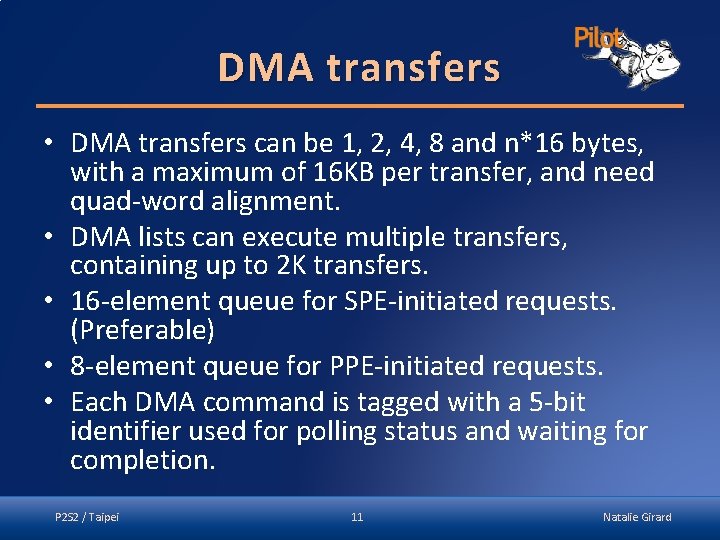 Pilot

DMA transfers

• DMA transfers can be 1, 2, 4, 8 and n*16 bytes, with a maximum of 16KB per transfer, and need quad-word alignment.
• DMA lists can execute multiple transfers, containing up to 2K transfers.
• 16-element queue for SPE-initiated requests. (Preferable)
• 8-element queue for PPE-initiated requests.
• Each DMA command is tagged with a 5-bit identifier used for polling status and waiting for completion.

P2S2 / Taipei

11

Natalie Girard